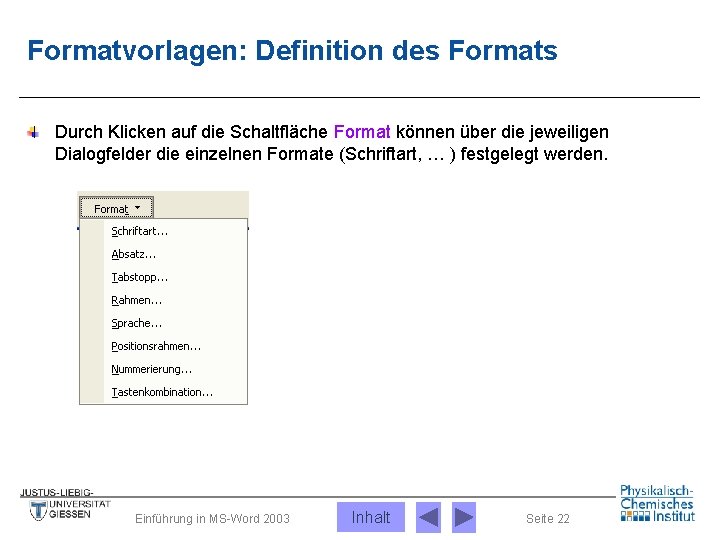 Formatvorlagen: Definition des Formats

Durch Klicken auf die Schaltfläche Format können über die jeweiligen Dialogfelder die einzelnen Formate (Schriftart, … ) festgelegt werden.

Format

Schriftart...
Absatz...
Tabstopp...
Rahmen...
Sprache...
Positionsrahmen...
Nummerierung...
Tastenkombination...

JUSTUS-LIEBIG-UNIVERSITÄT GIESSEN

Einführung in MS-Word 2003

Inhalt

Seite 22

Physikalisch-Chemisches Institut